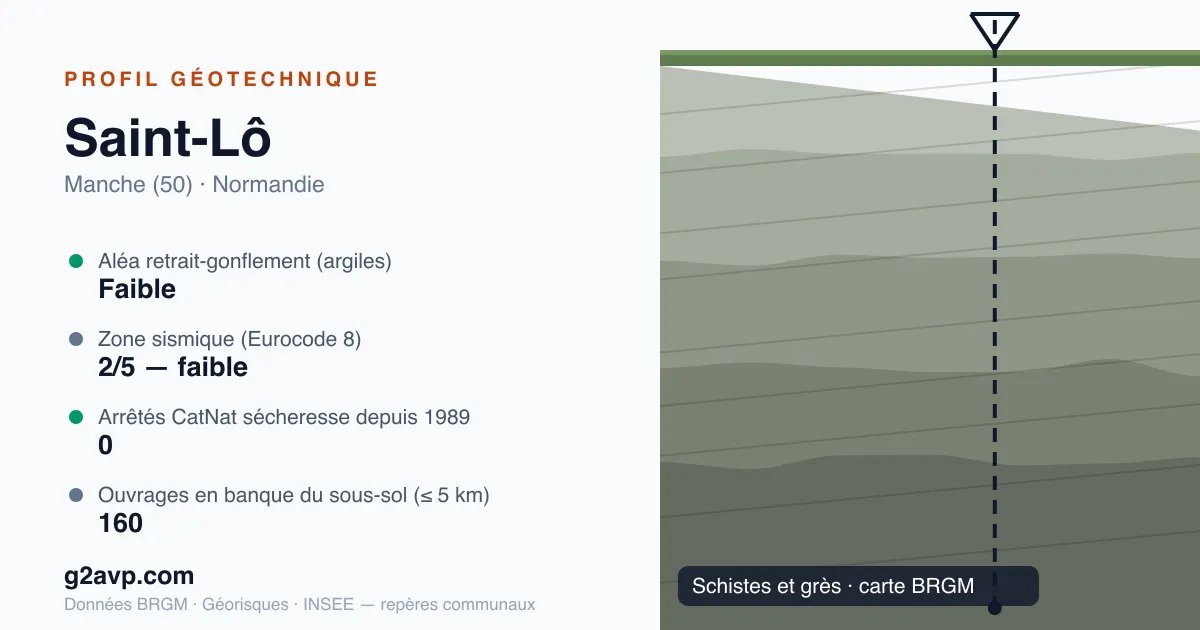 PROFIL GÉOTECHNIQUE

Saint-Lô

Manche (50) · Normandie

Aléa retrait-gonflement (argiles)
Faible

Zone sismique (Eurocode 8)
2/5 — faible

Arrêtés CatNat sécheresse depuis 1989
0

Ouvrages en banque du sous-sol (≤ 5 km)
160

g2avp.com

Données BRGM · Géorisques · INSEE — repères communaux

Schistes et grès · carte BRGM